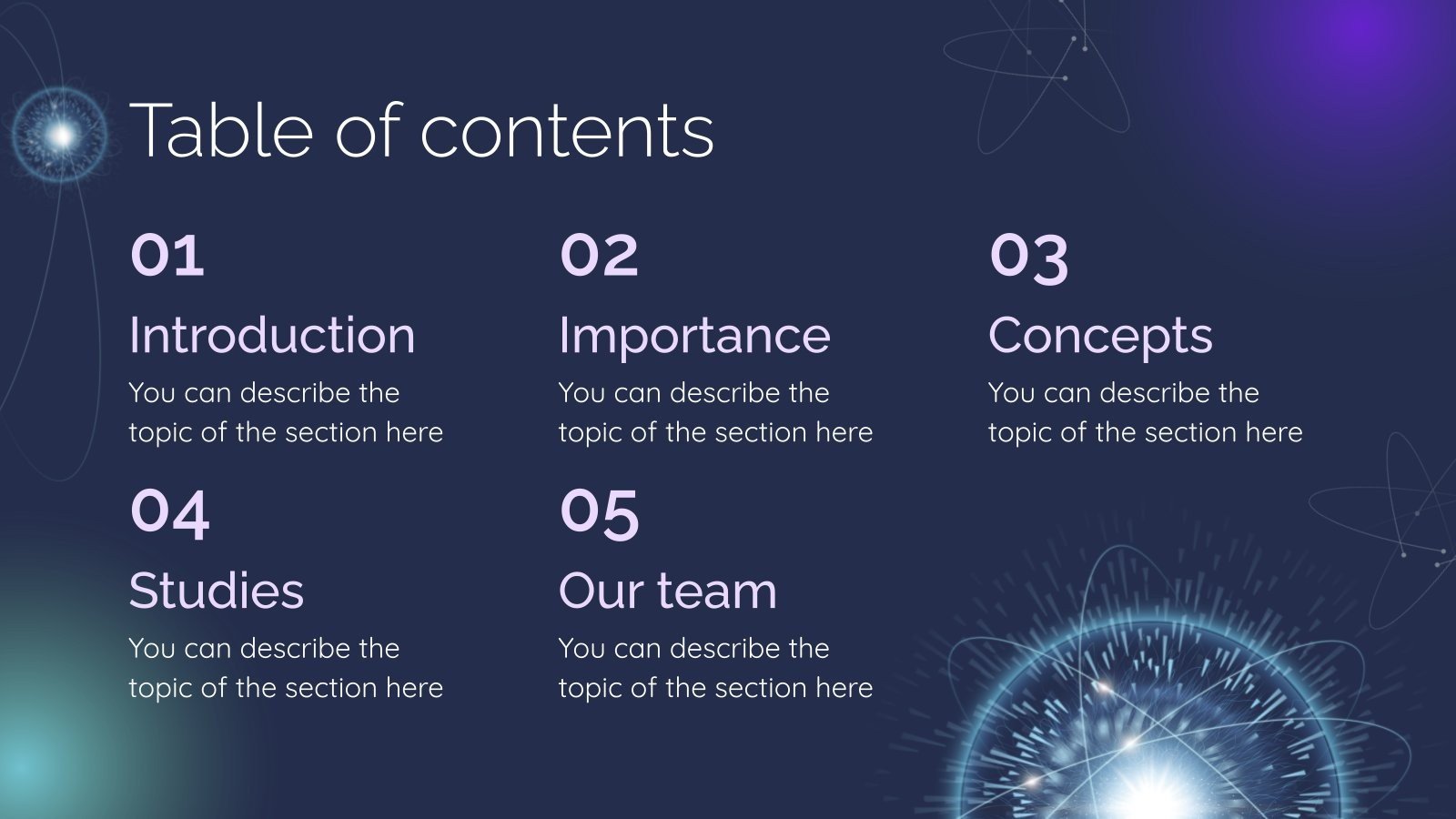 Table of contents

01
Introduction
You can describe the topic of the section here

02
Importance
You can describe the topic of the section here

03
Concepts
You can describe the topic of the section here

04
Studies
You can describe the topic of the section here

05
Our team
You can describe the topic of the section here